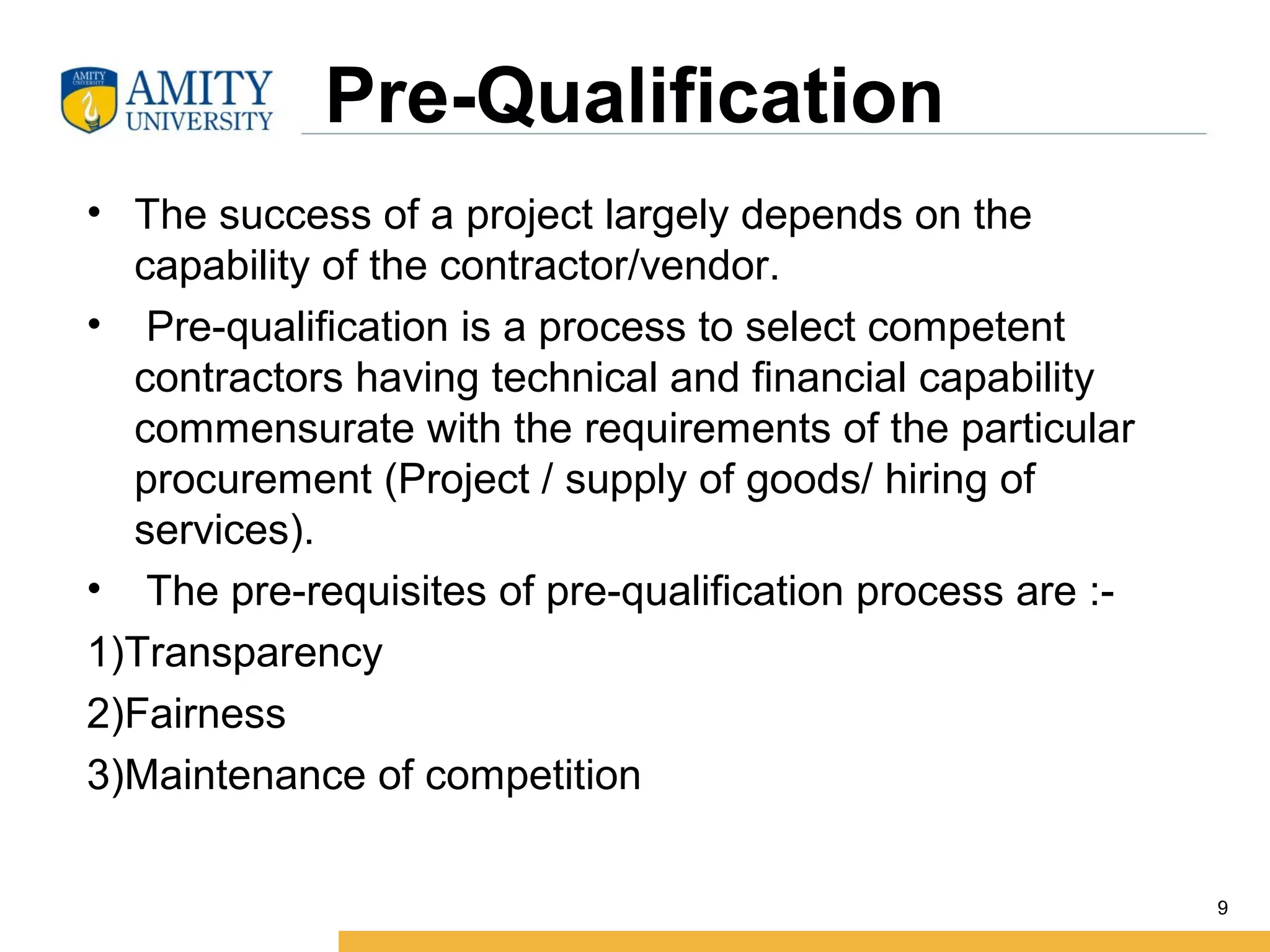 AMITY UNIVERSITY

AMITY
UNIVERSITY

Pre-Qualification

• The success of a project largely depends on the capability of the contractor/vendor.

• Pre-qualification is a process to select competent contractors having technical and financial capability commensurate with the requirements of the particular procurement (Project / supply of goods/ hiring of services).

• The pre-requisites of pre-qualification process are :-

1)Transparency

2)Fairness

3)Maintenance of competition

9